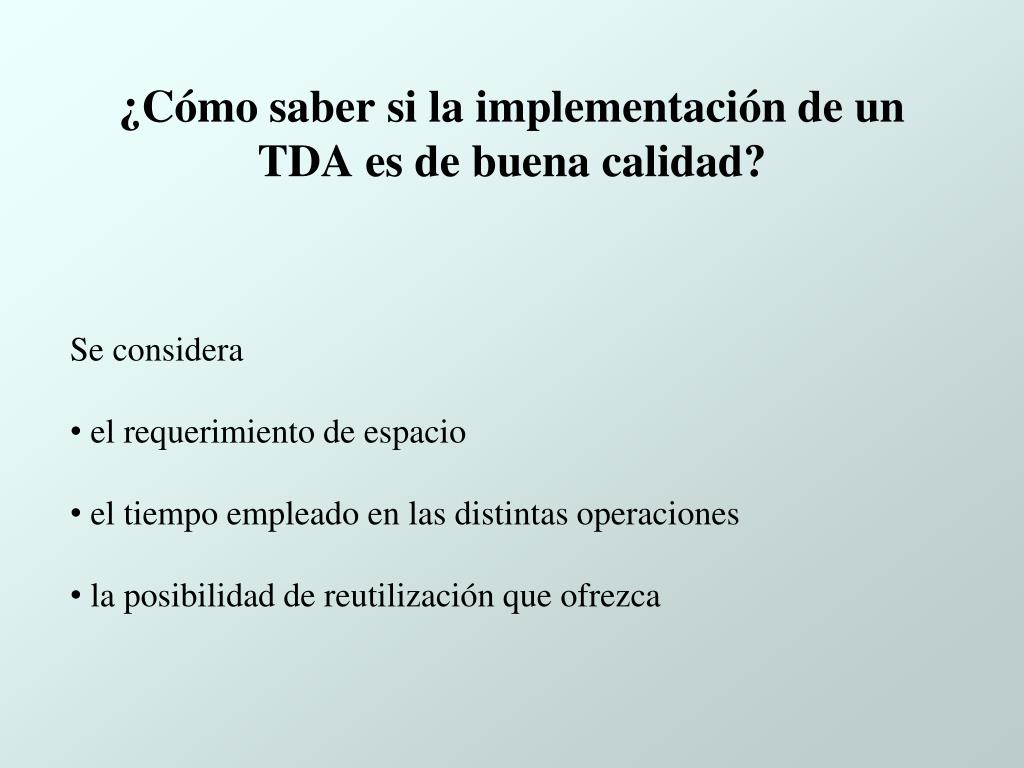 ¿Cómo saber si la implementación de un TDA es de buena calidad?

Se considera

• el requerimiento de espacio

• el tiempo empleado en las distintas operaciones

• la posibilidad de reutilización que ofrezca